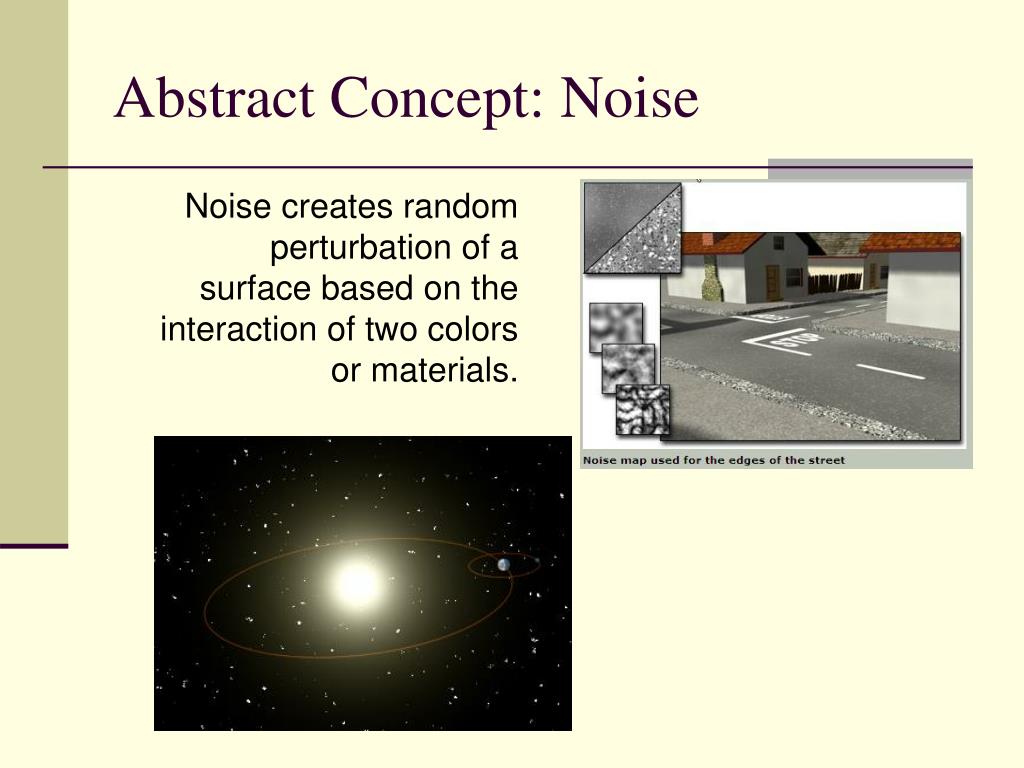 Abstract Concept: Noise

Noise creates random perturbation of a surface based on the interaction of two colors or materials.

STOP

Noise map used for the edges of the street